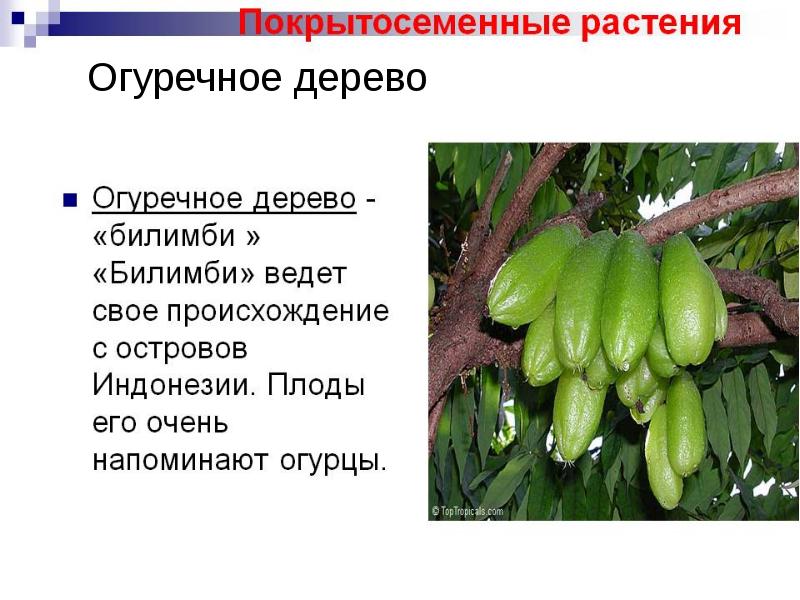 Покрытосеменные растения

Огуречное дерево

Огуречное дерево - «билимби » «Билимби» ведет свое происхождение с островов Индонезии. Плоды его очень напоминают огурцы.

© TopTropicals.com